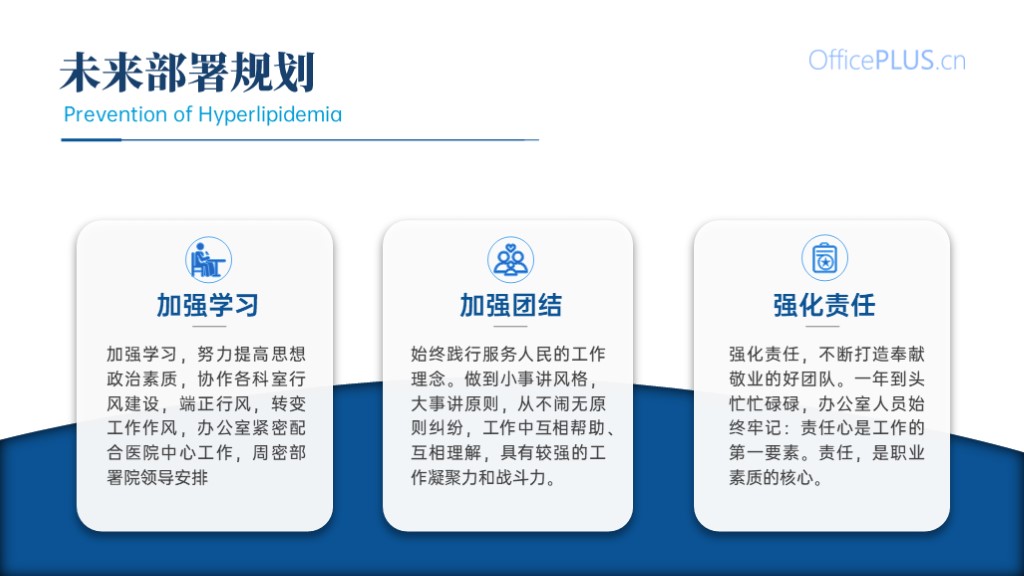 未来部署规划

Prevention of Hyperlipidemia

OfficePLUS.cn

加强学习

加强学习，努力提高思想政治素质，协作各科室行风建设，端正行风，转变工作作风，办公室紧密配合医院中心工作，周密部署院领导安排

加强团结

始终践行服务人民的工作理念。做到小事讲风格，大事讲原则，从不闹无原则纠纷，工作中互相帮助、互相理解，具有较强的工作凝聚力和战斗力。

强化责任

强化责任，不断打造奉献敬业的好团队。一年到头忙忙碌碌，办公室人员始终牢记：责任心是工作的第一要素。责任，是职业素质的核心。